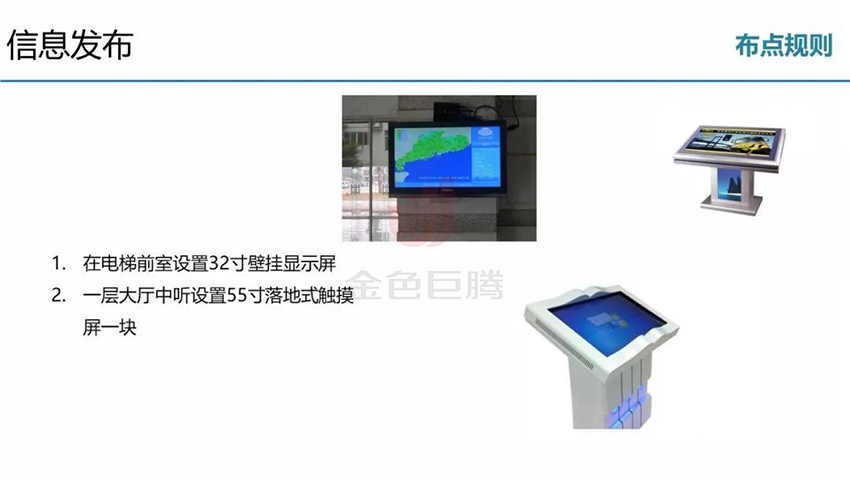 信息发布

布点规则

1. 在电梯前室设置32寸壁挂显示屏
2. 一层大厅中听设置55寸落地式触摸屏一块

金色巨腾